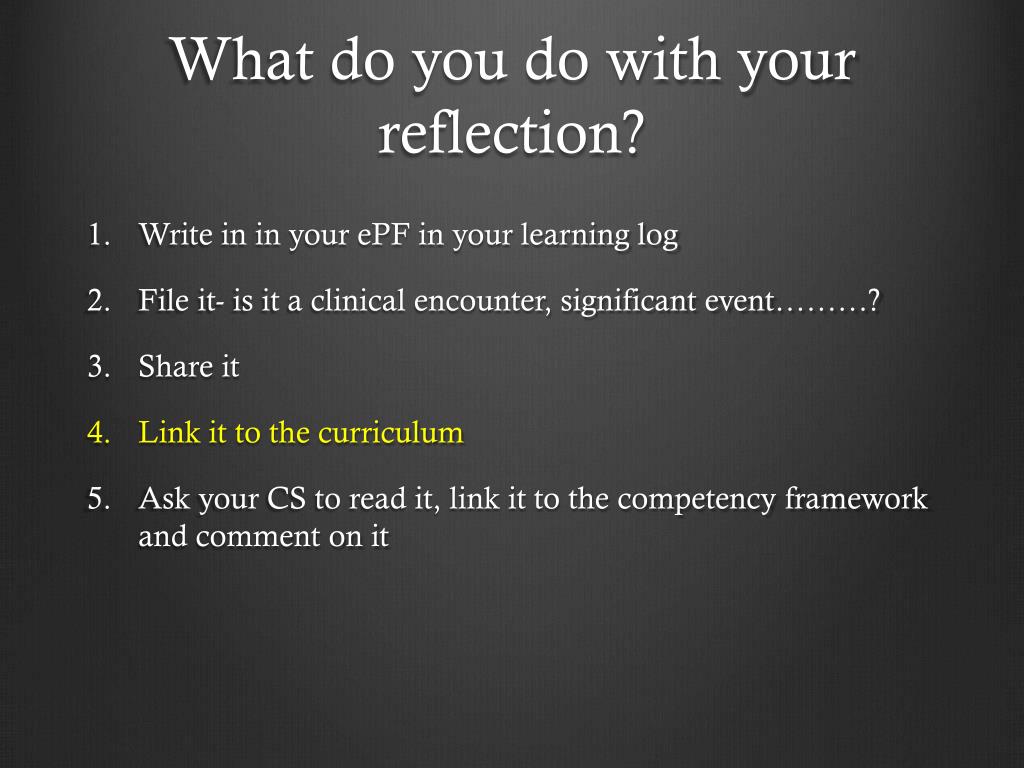 What do you do with your reflection?

1. Write in in your ePF in your learning log

2. File it- is it a clinical encounter, significant event………?

3. Share it

4. Link it to the curriculum

5. Ask your CS to read it, link it to the competency framework and comment on it